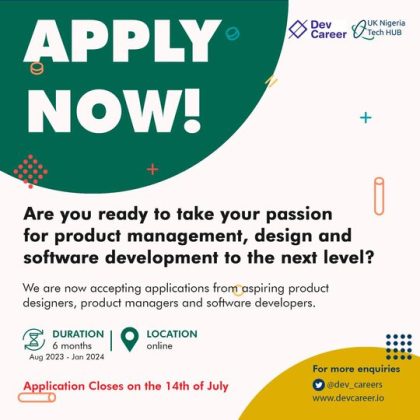 APPLY NOW!

Dev Career

UK Nigeria Tech HUB

Are you ready to take your passion for product management, design and software development to the next level?

We are now accepting applications from aspiring product designers, product managers and software developers.

DURATION
6 months
Aug 2023 - Jan 2024

LOCATION
online

Application Closes on the 14th of July

For more enquiries
@dev_careers
www.devcareer.io